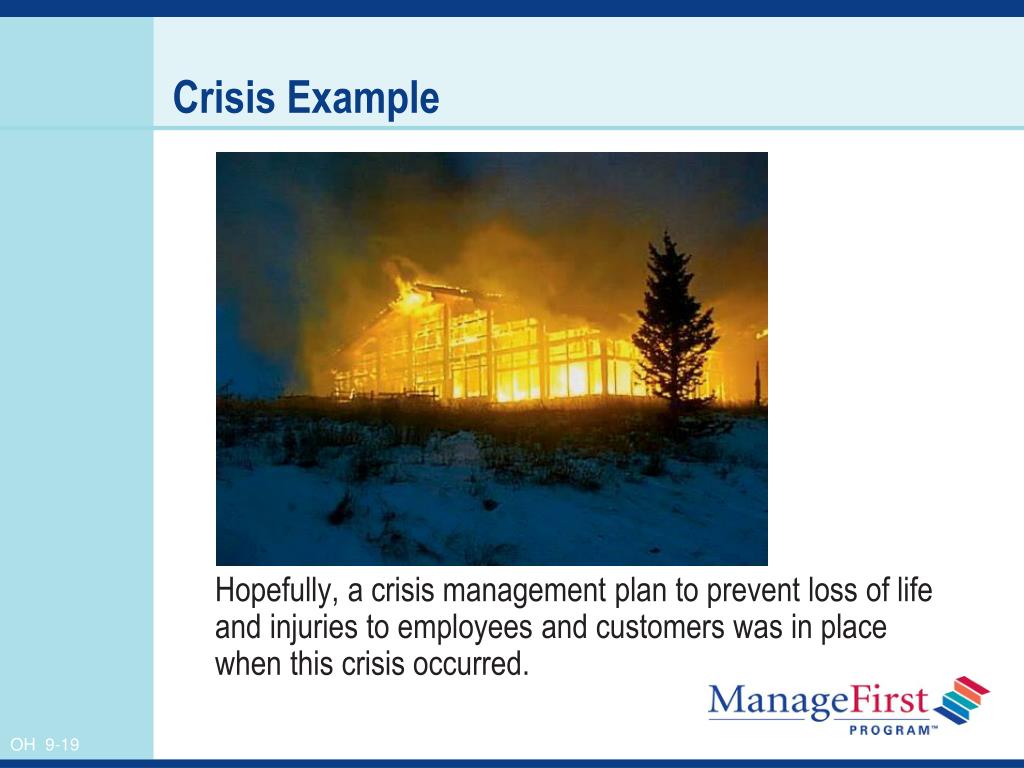 Crisis Example

Hopefully, a crisis management plan to prevent loss of life and injuries to employees and customers was in place when this crisis occurred.

ManageFirst PROGRAM™

OH 9-19